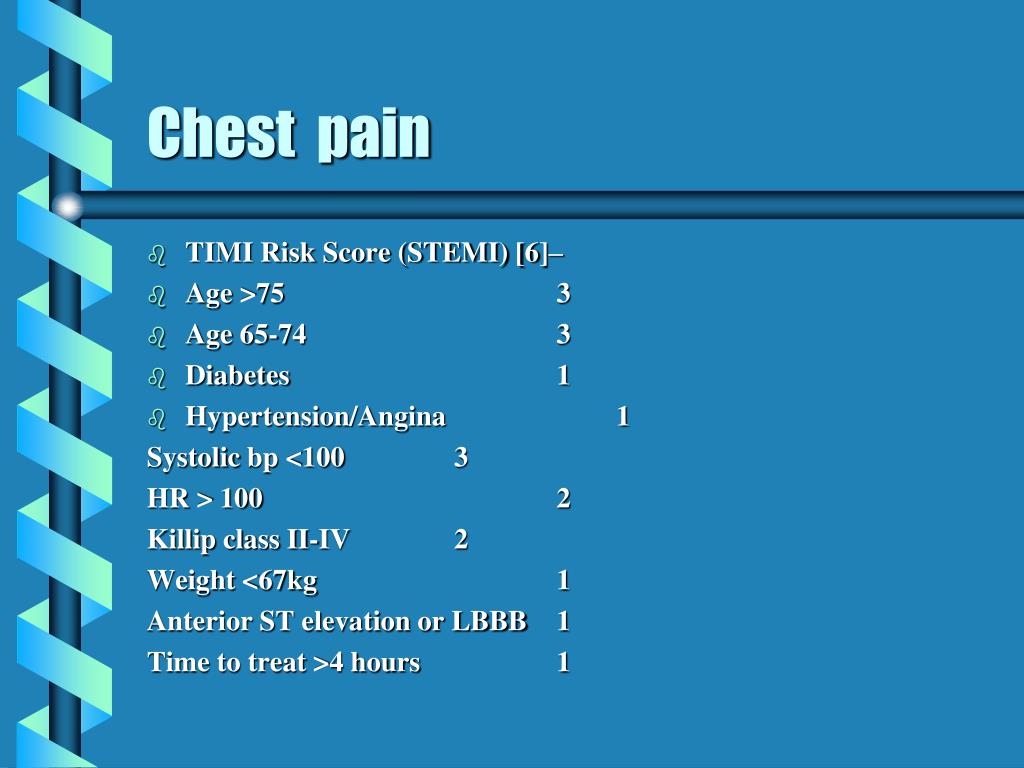 Chest pain

TIMI Risk Score (STEMI) [6]–
Age >75 3
Age 65-74 3
Diabetes 1
Hypertension/Angina 1
Systolic bp <100 3
HR > 100 2
Killip class II-IV 2
Weight <67kg 1
Anterior ST elevation or LBBB 1
Time to treat >4 hours 1